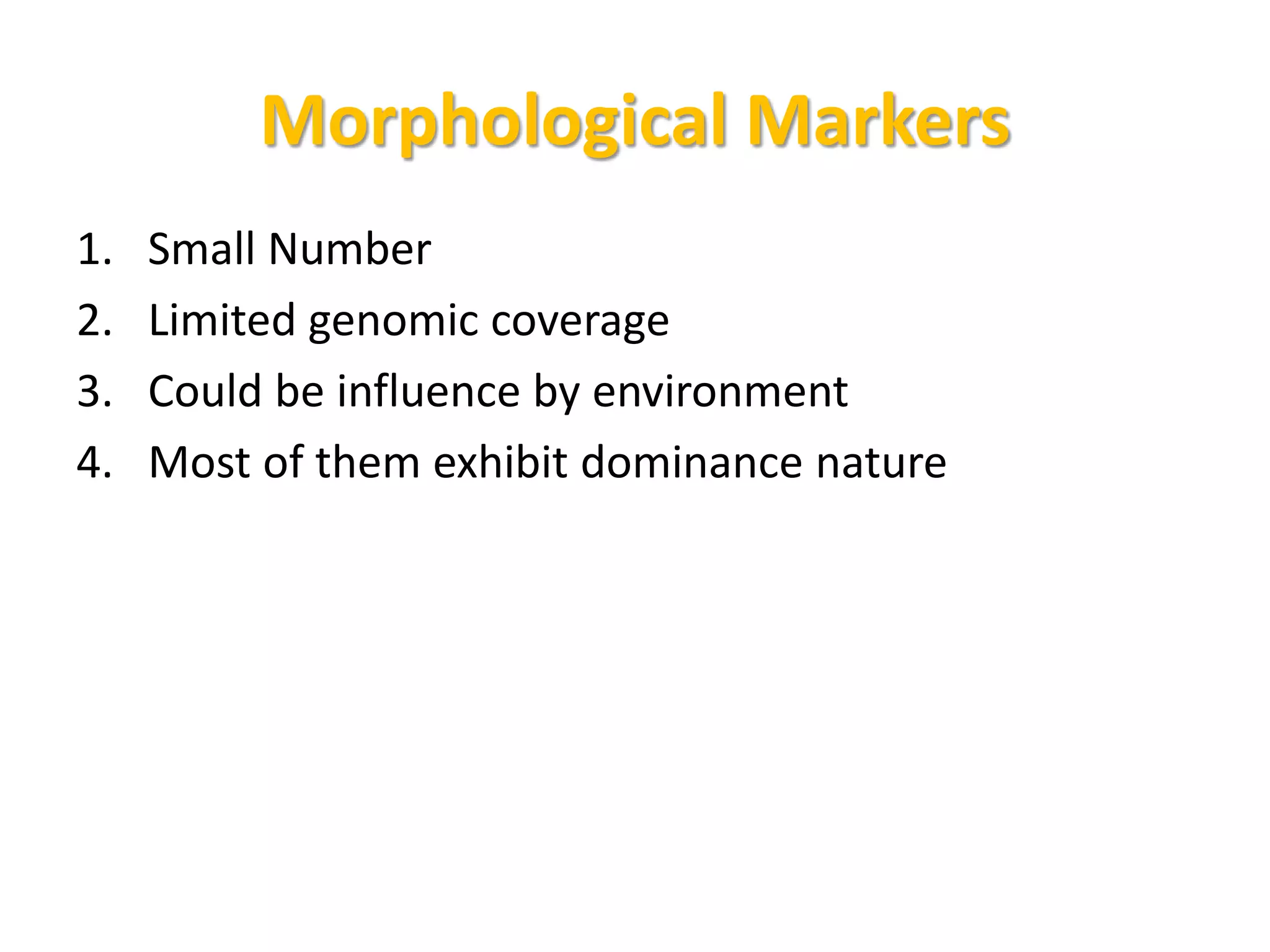 Morphological Markers

1. Small Number
2. Limited genomic coverage
3. Could be influence by environment
4. Most of them exhibit dominance nature